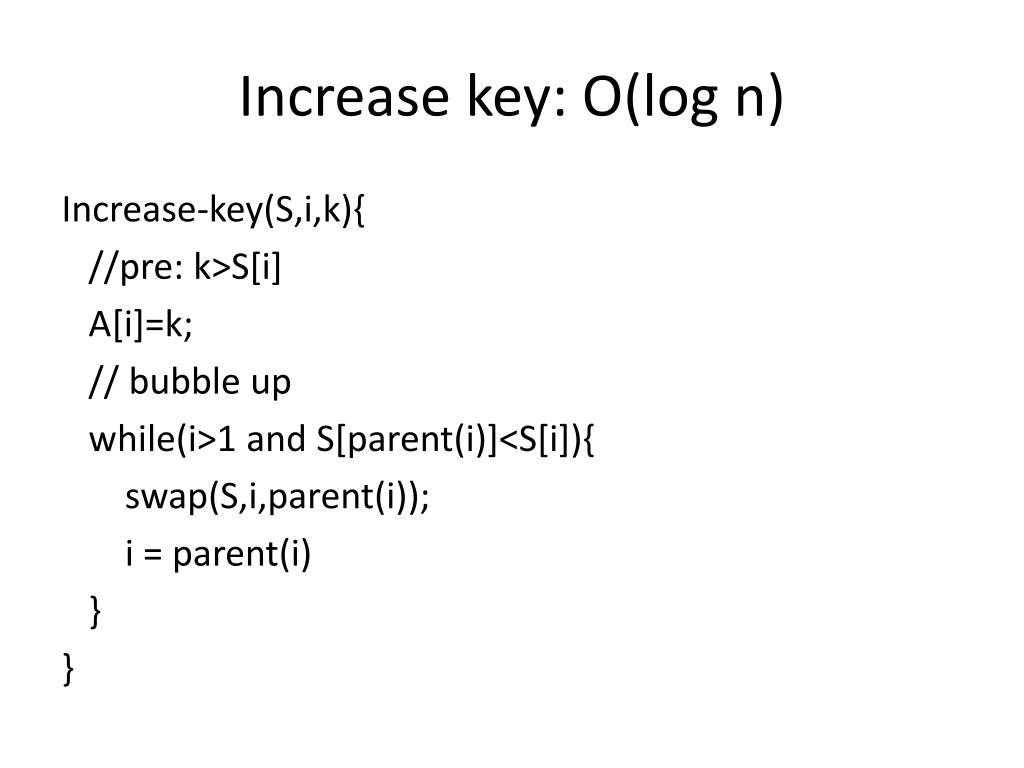 Increase key: O(log n)

Increase-key(S,i,k){
//pre: k>S[i]
A[i]=k;
// bubble up
while(i>1 and S[parent(i)]<S[i]){
swap(S,i,parent(i));
i = parent(i)
}
}